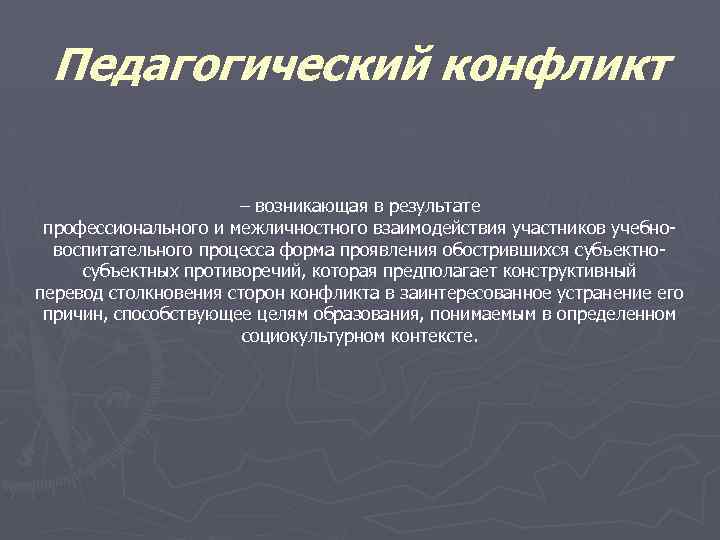 Педагогический конфликт

– возникающая в результате профессионального и межличностного взаимодействия участников учебно-воспитательного процесса форма проявления обострившихся субъектно-субъектных противоречий, которая предполагает конструктивный перевод столкновения сторон конфликта в заинтересованное устранение его причин, способствующее целям образования, понимаемым в определенном социокультурном контексте.